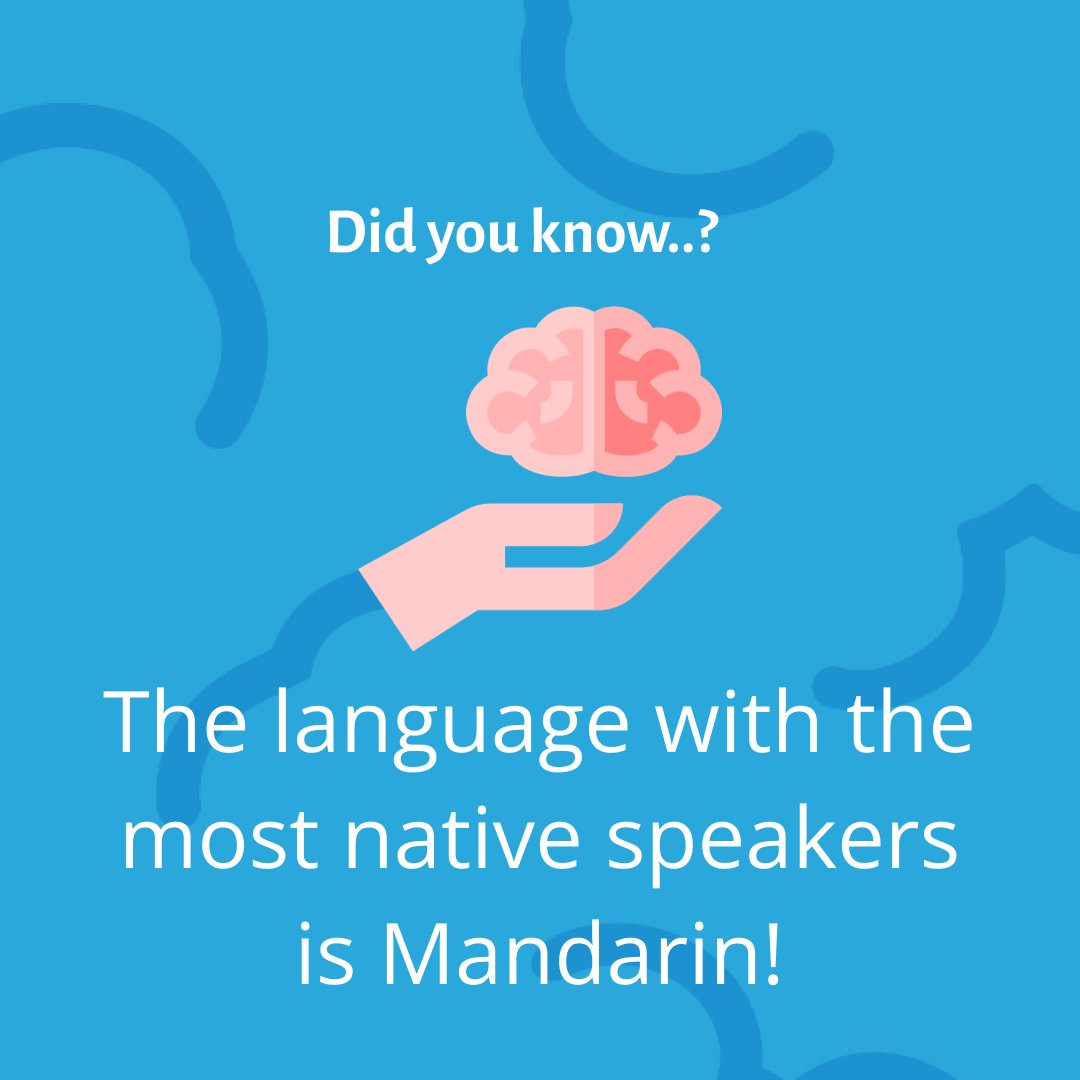 Did you know..?

The language with the most native speakers is Mandarin!